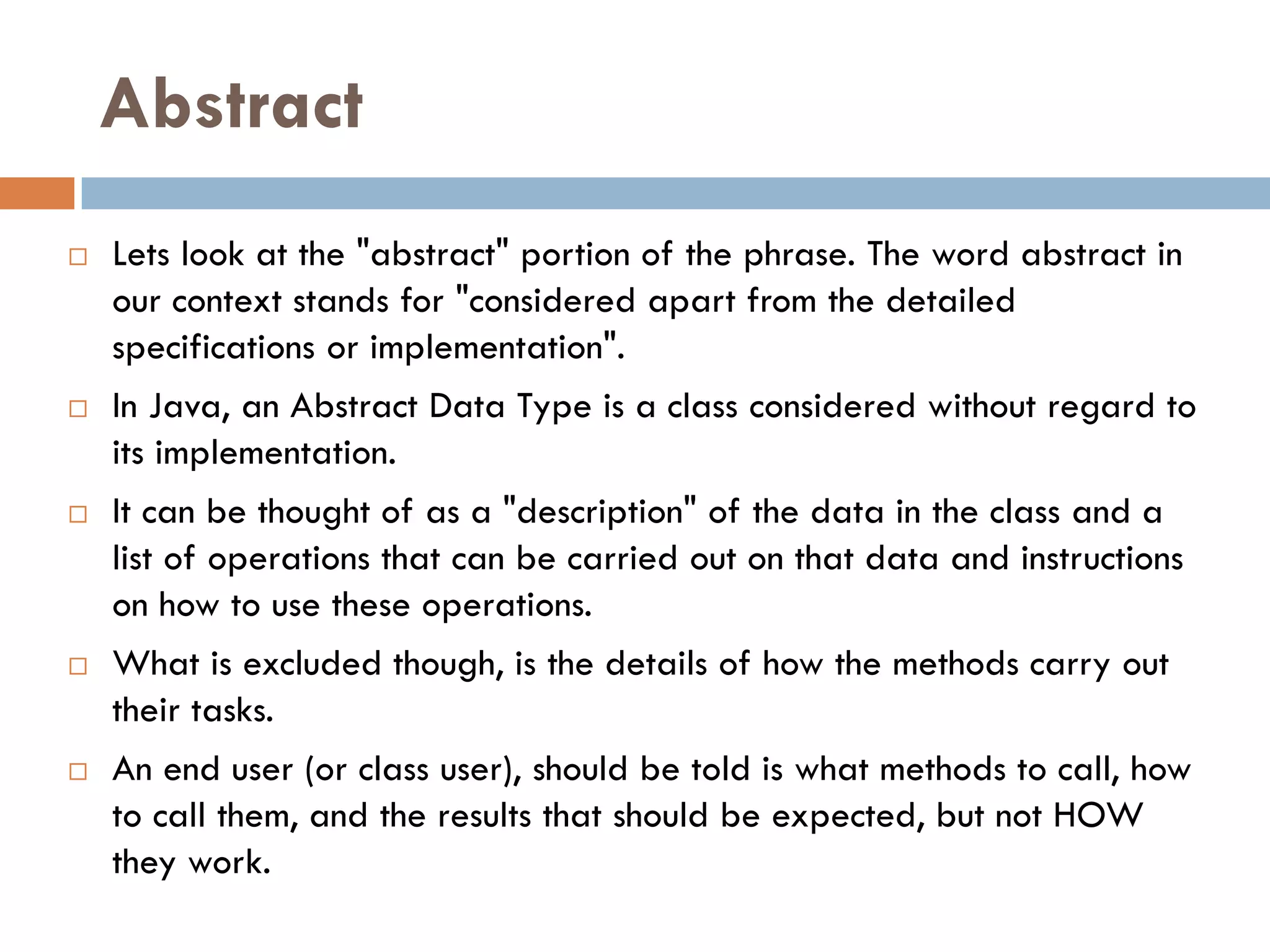 Abstract

□ Lets look at the "abstract" portion of the phrase. The word abstract in our context stands for "considered apart from the detailed specifications or implementation".

□ In Java, an Abstract Data Type is a class considered without regard to its implementation.

□ It can be thought of as a "description" of the data in the class and a list of operations that can be carried out on that data and instructions on how to use these operations.

□ What is excluded though, is the details of how the methods carry out their tasks.

□ An end user (or class user), should be told is what methods to call, how to call them, and the results that should be expected, but not HOW they work.